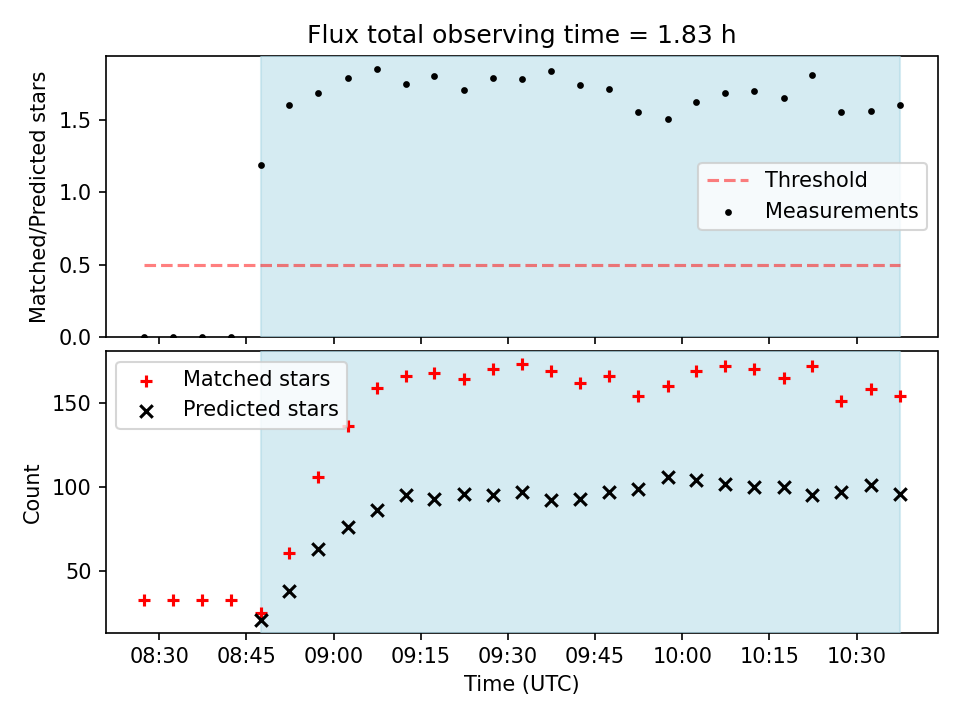 Flux total observing time = 1.83 h

Matched/Predicted stars

1.5
1.0
0.5
0.0

Threshold
Measurements

Matched stars
Predicted stars

Count

150
100
50

08:30
08:45
09:00
09:15
09:30
09:45
10:00
10:15
10:30

Time (UTC)